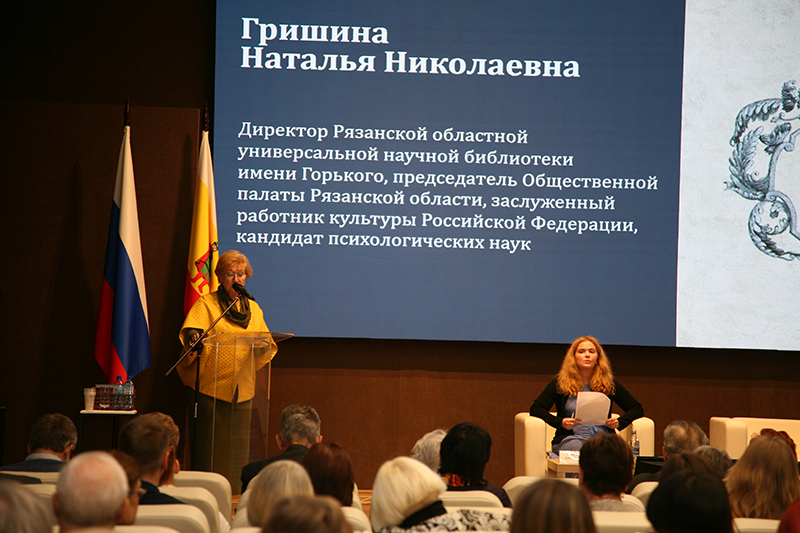 Гришина
Наталья Николаевна

Директор Рязанской областной универсальной научной библиотеки имени Горького, председатель Общественной палаты Рязанской области, заслуженный работник культуры Российской Федерации, кандидат психологических наук